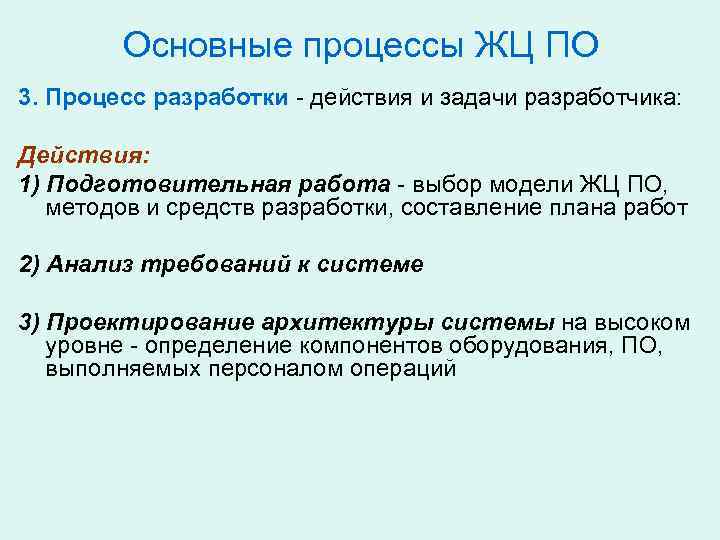 Основные процессы ЖЦ ПО

3. Процесс разработки - действия и задачи разработчика:

Действия:

1) Подготовительная работа - выбор модели ЖЦ ПО, методов и средств разработки, составление плана работ

2) Анализ требований к системе

3) Проектирование архитектуры системы на высоком уровне - определение компонентов оборудования, ПО, выполняемых персоналом операций